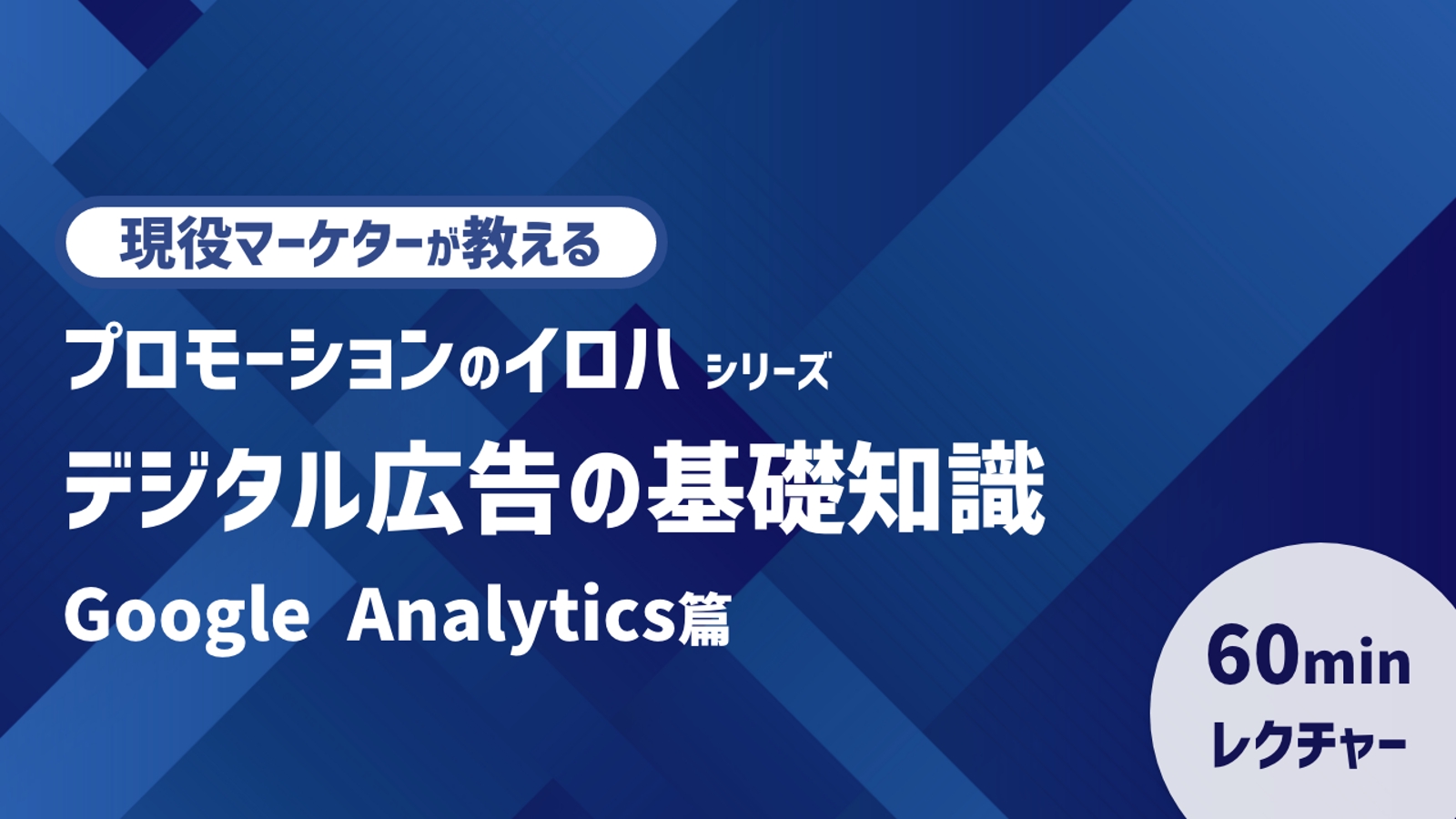 現役マーケターが教える

プロモーションのイロハ シリーズ

デジタル広告の基礎知識

Google Analytics篇

60min
レクチャー